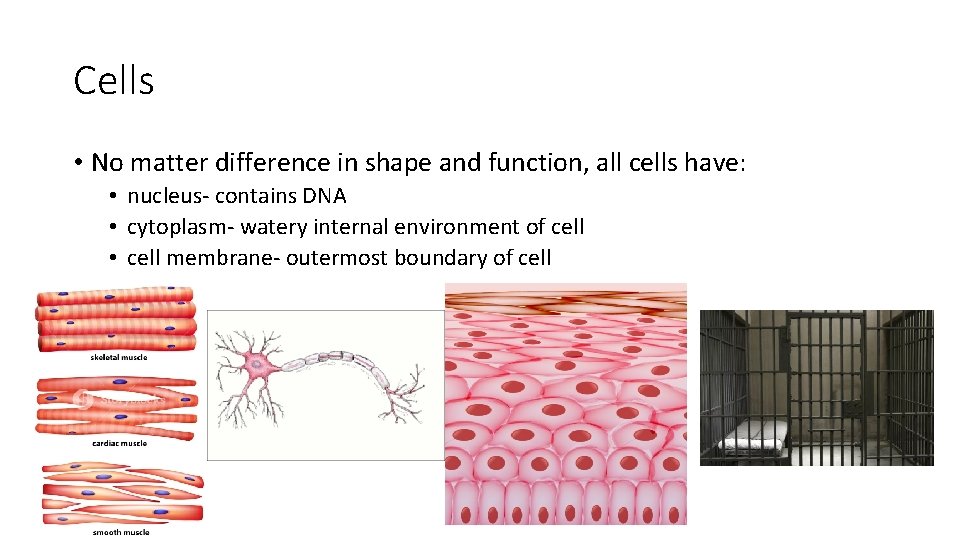 Cells

• No matter difference in shape and function, all cells have:
  • nucleus- contains DNA
  • cytoplasm- watery internal environment of cell
  • cell membrane- outermost boundary of cell

skeletal muscle

cardiac muscle

smooth muscle